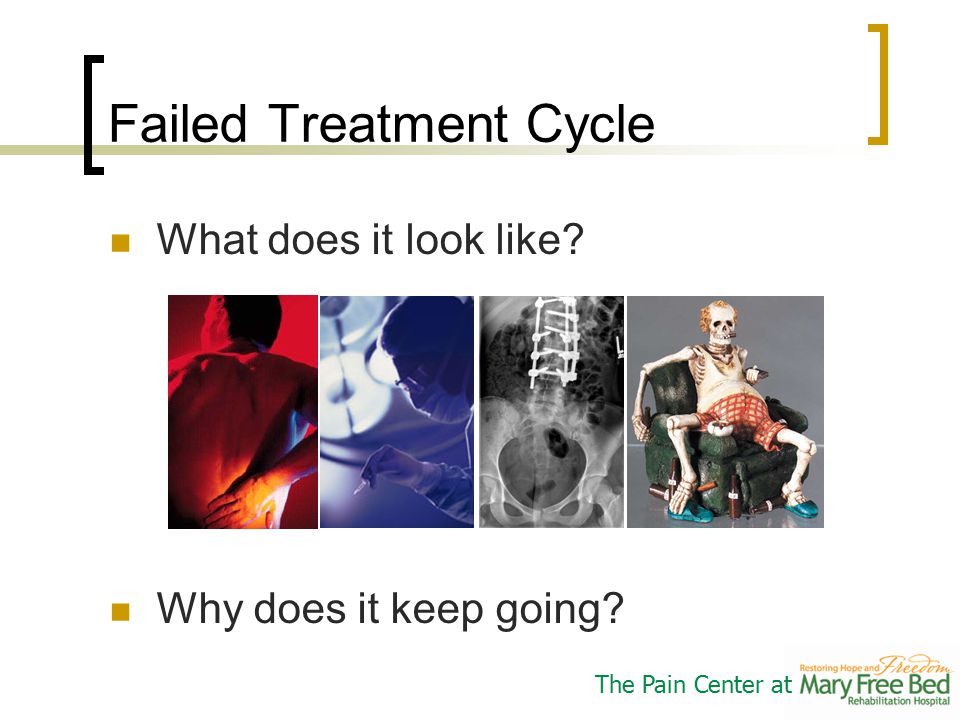 Failed Treatment Cycle

What does it look like?

Why does it keep going?

The Pain Center at Restoring Hope and Freedom Mary Free Bed Rehabilitation Hospital